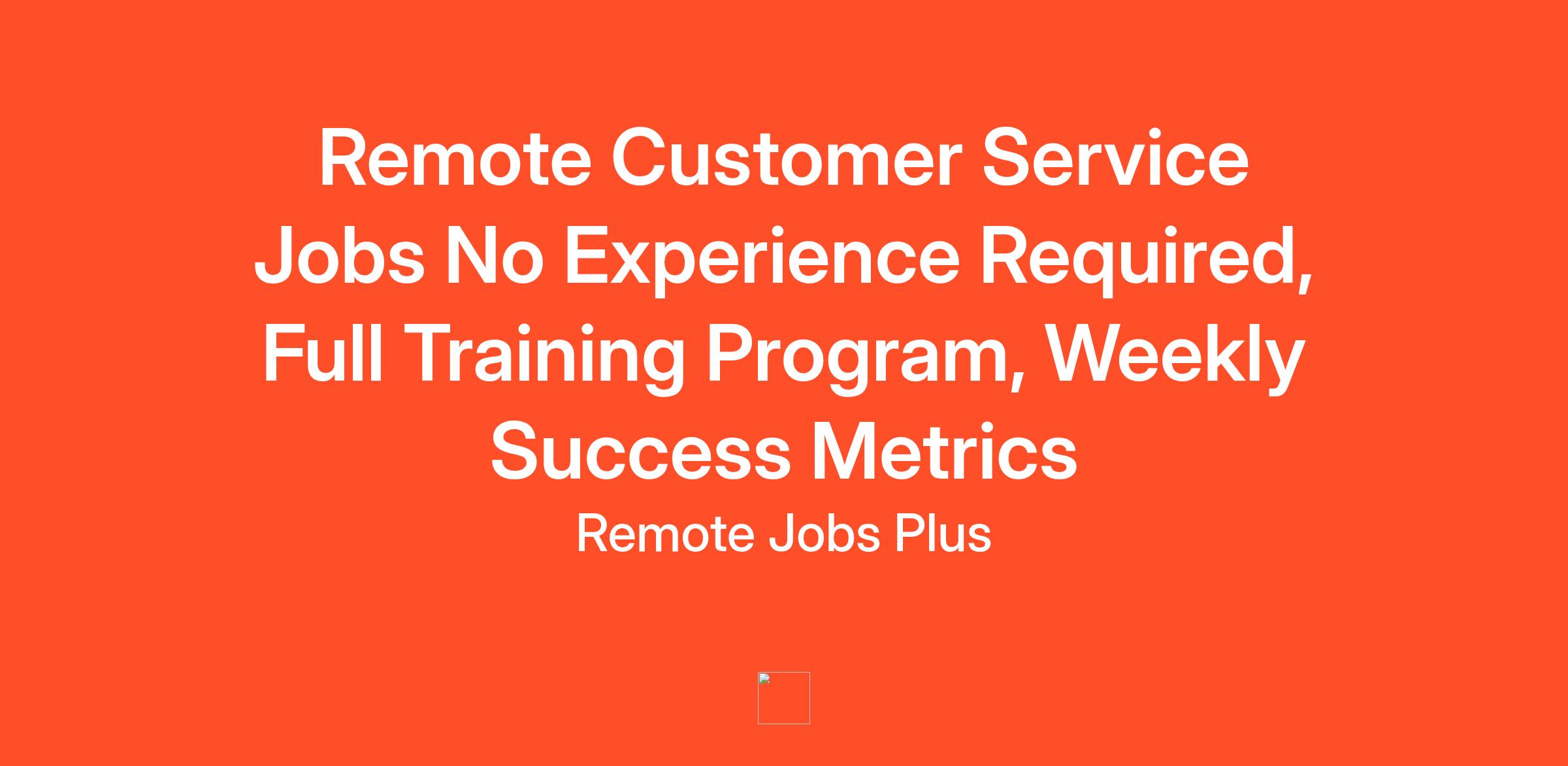 Remote Customer Service Jobs No Experience Required, Full Training Program, Weekly Success Metrics

Remote Jobs Plus